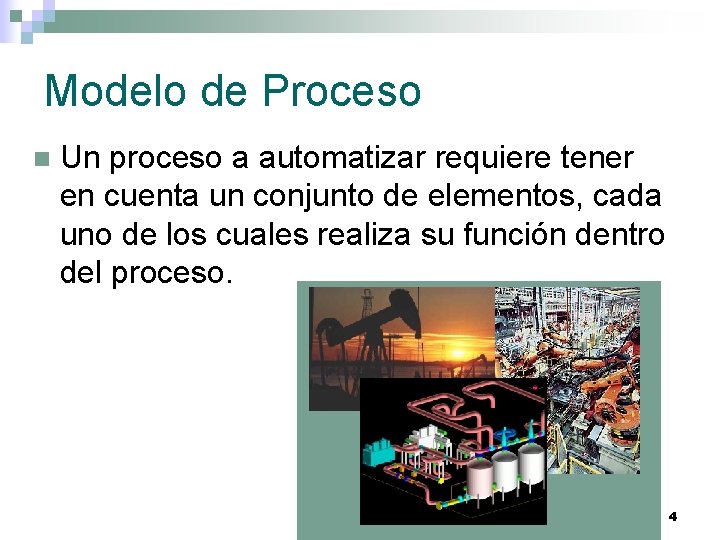 Modelo de Proceso

Un proceso a automatizar requiere tener en cuenta un conjunto de elementos, cada uno de los cuales realiza su función dentro del proceso.

4